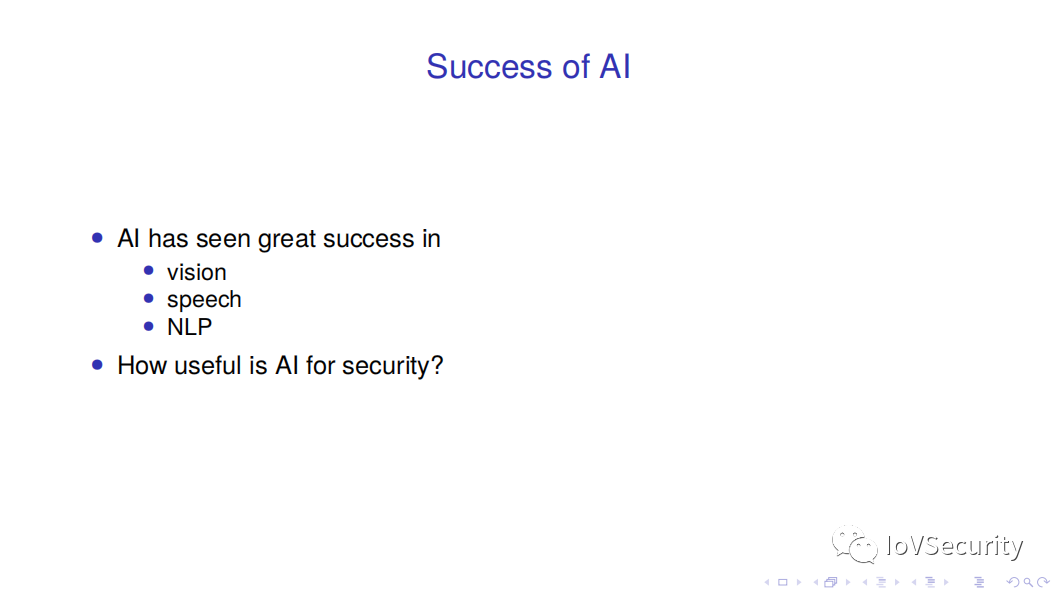 Success of AI

- AI has seen great success in
  - vision
  - speech
  - NLP
- How useful is AI for security?

IoVSecurity